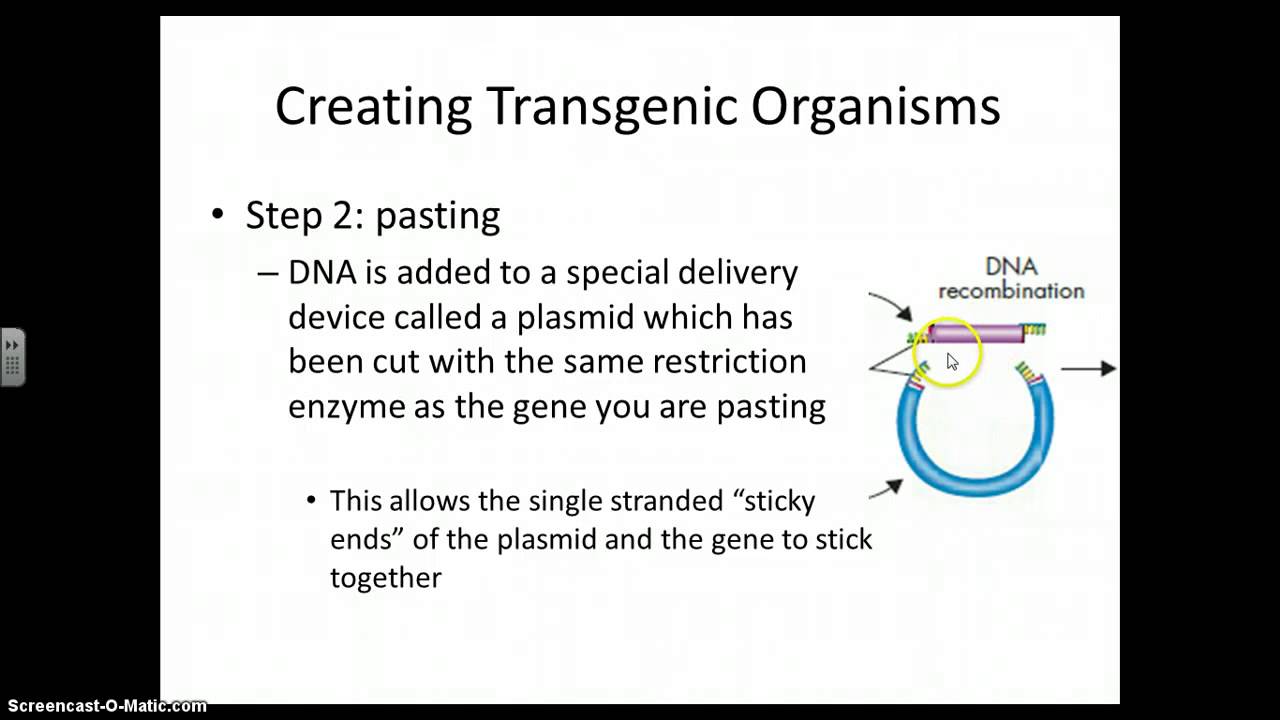 Creating Transgenic Organisms

• Step 2: pasting

– DNA is added to a special delivery device called a plasmid which has been cut with the same restriction enzyme as the gene you are pasting

• This allows the single stranded “sticky ends” of the plasmid and the gene to stick together

DNA recombination

Screencast-O-Matic.com